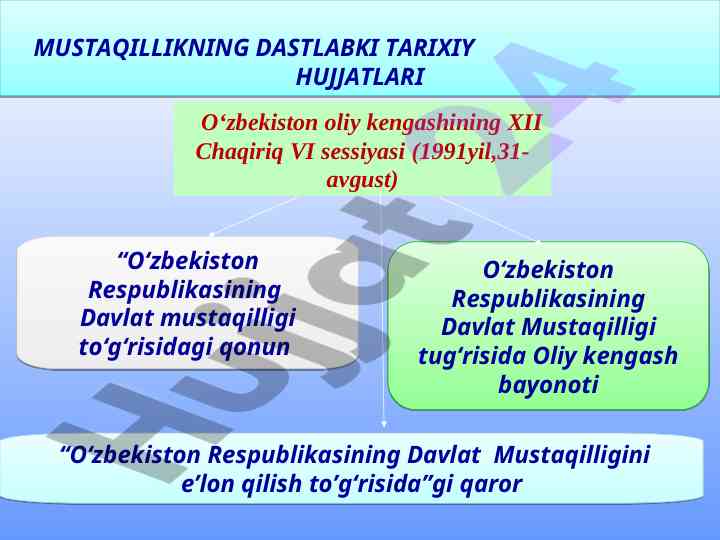 MUSTAQILLIKNING DASTLABKI TARIXIY HUJJATLARI

O‘zbekiston oliy kengashining XII Chaqiriq VI sessiyasi (1991yil,31-avgust)

“O‘zbekiston Respublikasining Davlat mustaqilligi to‘g‘risidagi qonun

O‘zbekiston Respublikasining Davlat Mustaqilligi tug‘risida Oliy kengash bayonoti

“O‘zbekiston Respublikasining Davlat Mustaqilligini e’lon qilish to‘g‘risida”gi qaror

Hujjat24